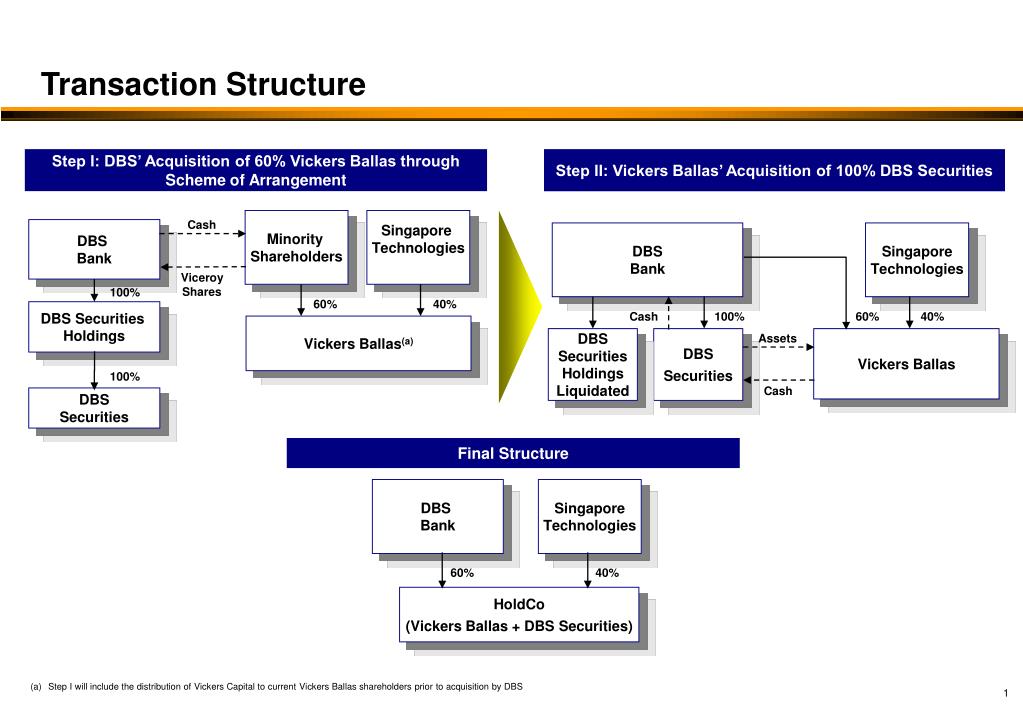 Transaction Structure

Step I: DBS' Acquisition of 60% Vickers Ballas through Scheme of Arrangement

DBS Bank

Cash

Viceroy Shares

Minority Shareholders

Singapore Technologies

100%

60%

40%

DBS Securities Holdings

Vickers Ballas$^{(a)}$

100%

DBS Securities

Step II: Vickers Ballas' Acquisition of 100% DBS Securities

DBS Bank

Singapore Technologies

Cash

100%

60%

40%

DBS Securities Holdings Liquidated

DBS Securities

Assets

Cash

Vickers Ballas

Final Structure

DBS Bank

Singapore Technologies

60%

40%

HoldCo (Vickers Ballas + DBS Securities)

(a) Step I will include the distribution of Vickers Capital to current Vickers Ballas shareholders prior to acquisition by DBS

1